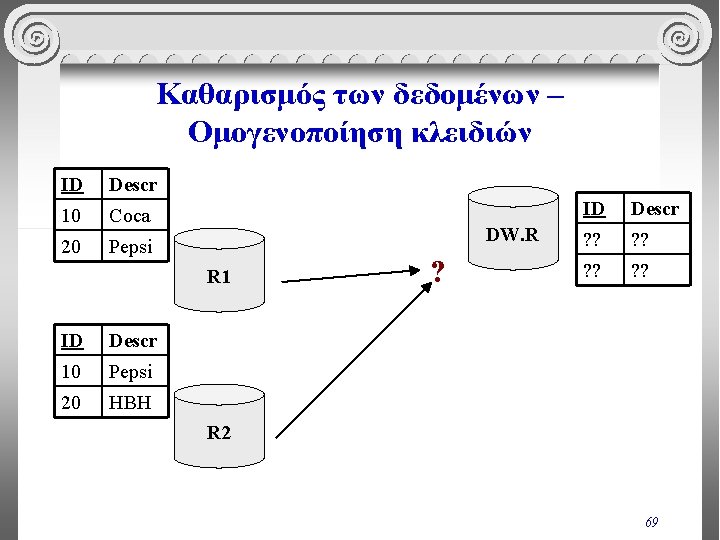 Καθαρισμός των δεδομένων – Ομογενοποίηση κλειδιών

| ID | Descr |
|---|---|
| 10 | Coca |
| 20 | Pepsi |

R1

| ID | Descr |
|---|---|
| 10 | Pepsi |
| 20 | HBH |

R2

?

DW.R

| ID | Descr |
|---|---|
| ?? | ?? |
| ?? | ?? |

69